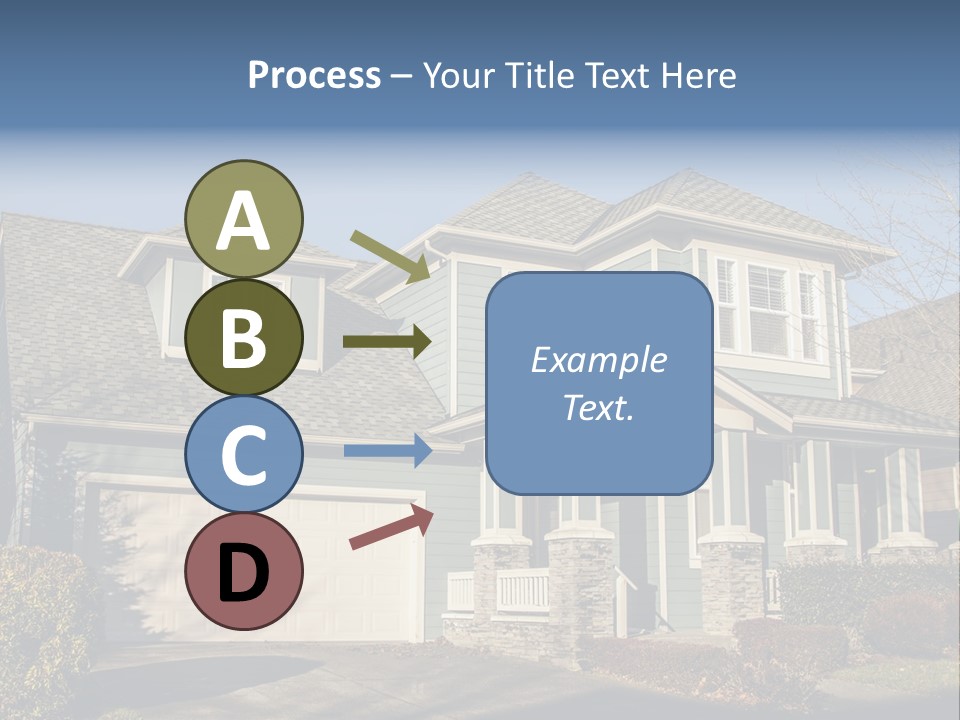 Process – Your Title Text Here

A

B

C

D

Example Text.